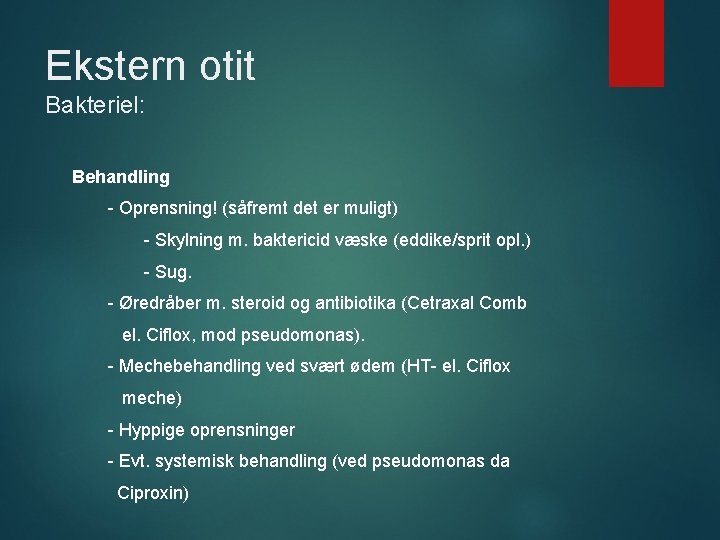 Ekstern otit
Bakteriel:

Behandling

- Oprensning! (såfremt det er muligt)

- Skylning m. baktericid væske (eddike/sprit opl.)

- Sug.

- Øredråber m. steroid og antibiotika (Cetraxal Comb el. Ciflox, mod pseudomonas).

- Mechebehandling ved svært ødem (HT- el. Ciflox meche)

- Hyppige oprensninger

- Evt. systemisk behandling (ved pseudomonas da Ciproxin)